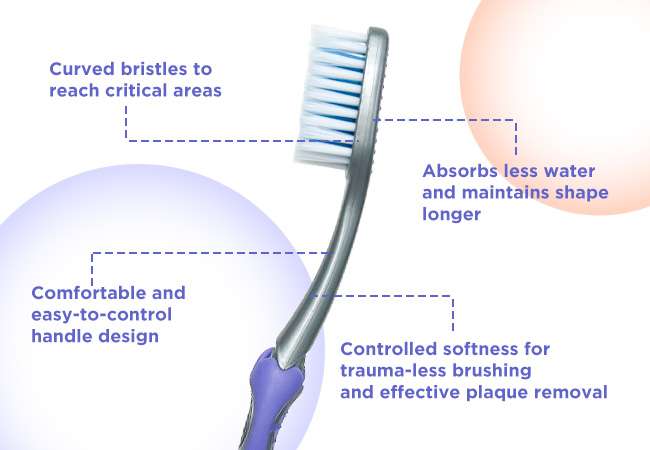 Curved bristles to reach critical areas

Absorbs less water and maintains shape longer

Comfortable and easy-to-control handle design

Controlled softness for trauma-less brushing and effective plaque removal